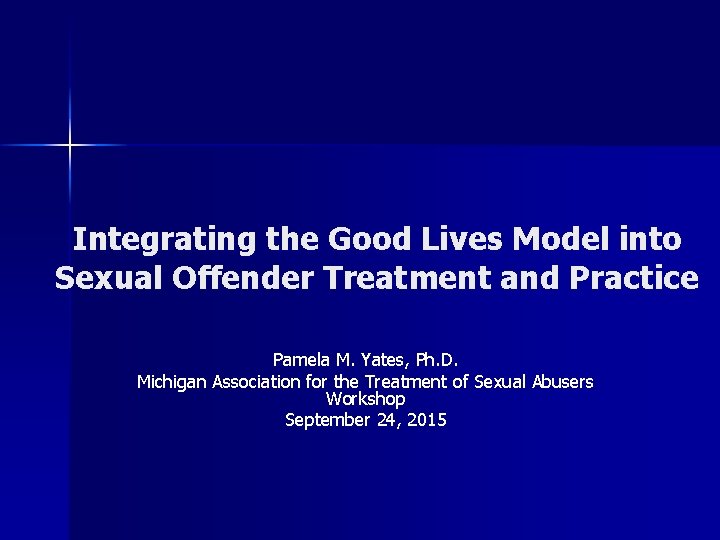 Integrating the Good Lives Model into Sexual Offender Treatment and Practice

Pamela M. Yates, Ph.D.
Michigan Association for the Treatment of Sexual Abusers Workshop
September 24, 2015